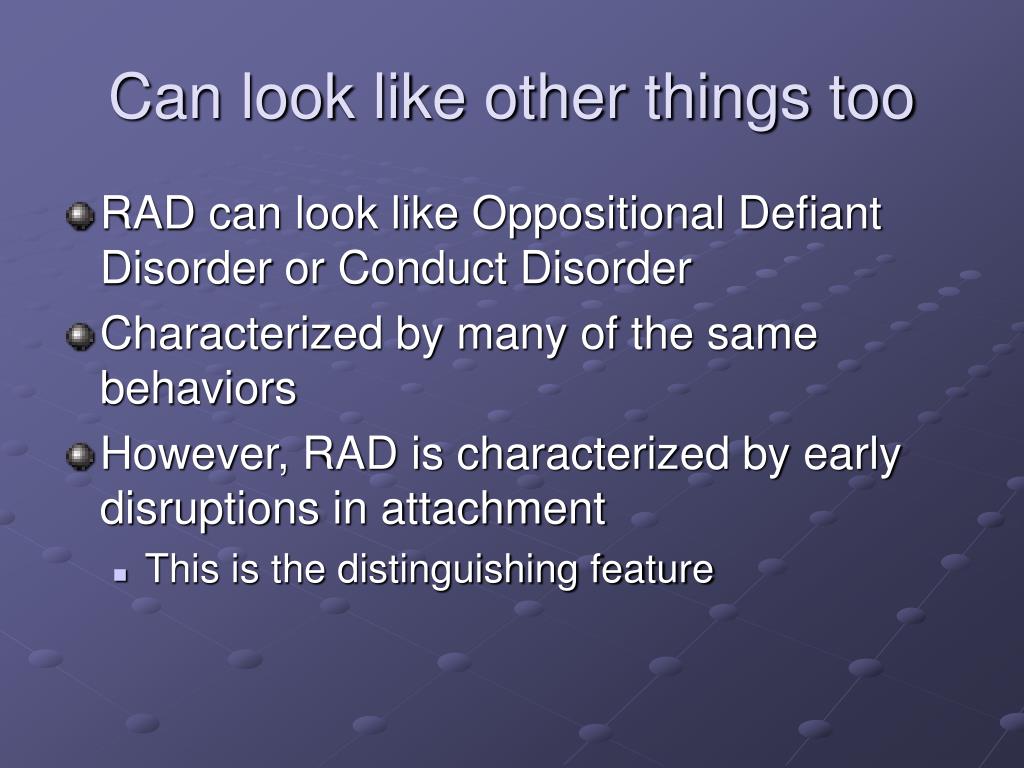 Can look like other things too

RAD can look like Oppositional Defiant Disorder or Conduct Disorder

Characterized by many of the same behaviors

However, RAD is characterized by early disruptions in attachment

This is the distinguishing feature